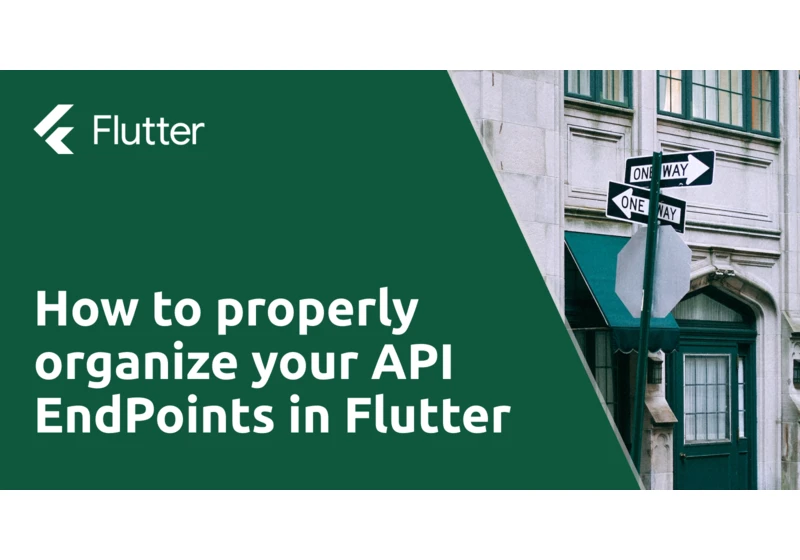 Flutter

How to properly organize your API EndPoints in Flutter

ONE WAY

ONE WAY